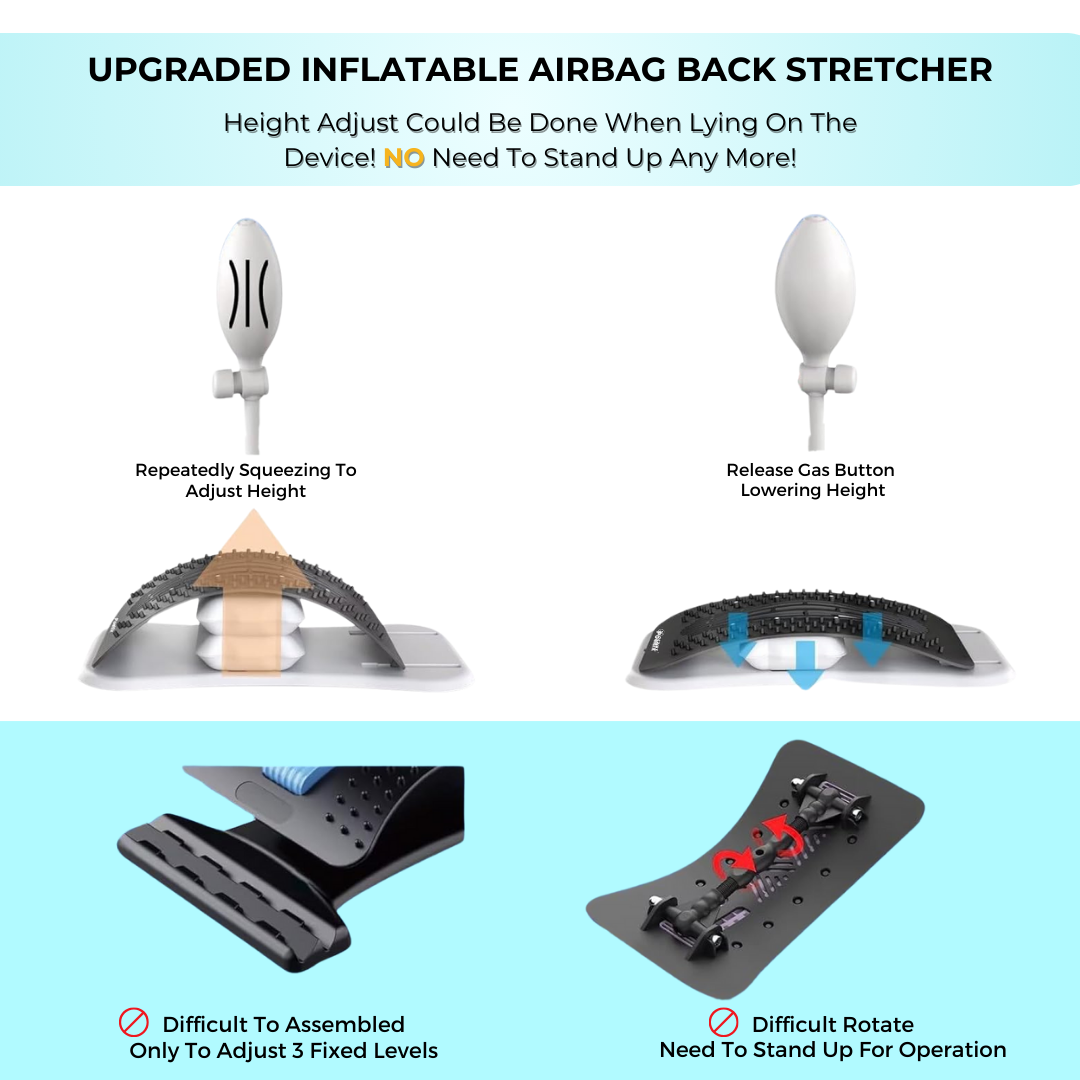 UPGRADED INFLATABLE AIRBAG BACK STRETCHER

Height Adjust Could Be Done When Lying On The Device! NO Need To Stand Up Any More!

Repeatedly Squeezing To Adjust Height

Release Gas Button Lowering Height

Difficult To Assembled
Only To Adjust 3 Fixed Levels

Difficult Rotate
Need To Stand Up For Operation